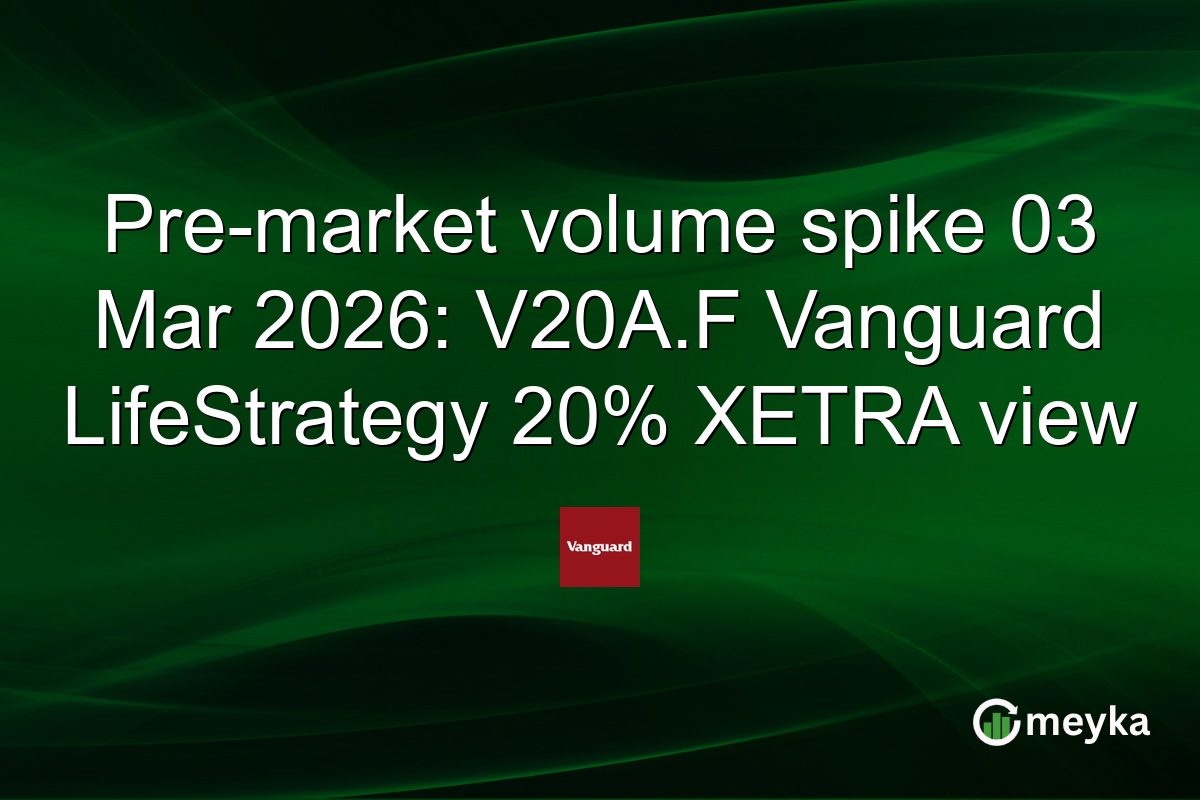 Pre-market volume spike 03 Mar 2026: V20A.F Vanguard LifeStrategy 20% XETRA view

Vanguard

meyka